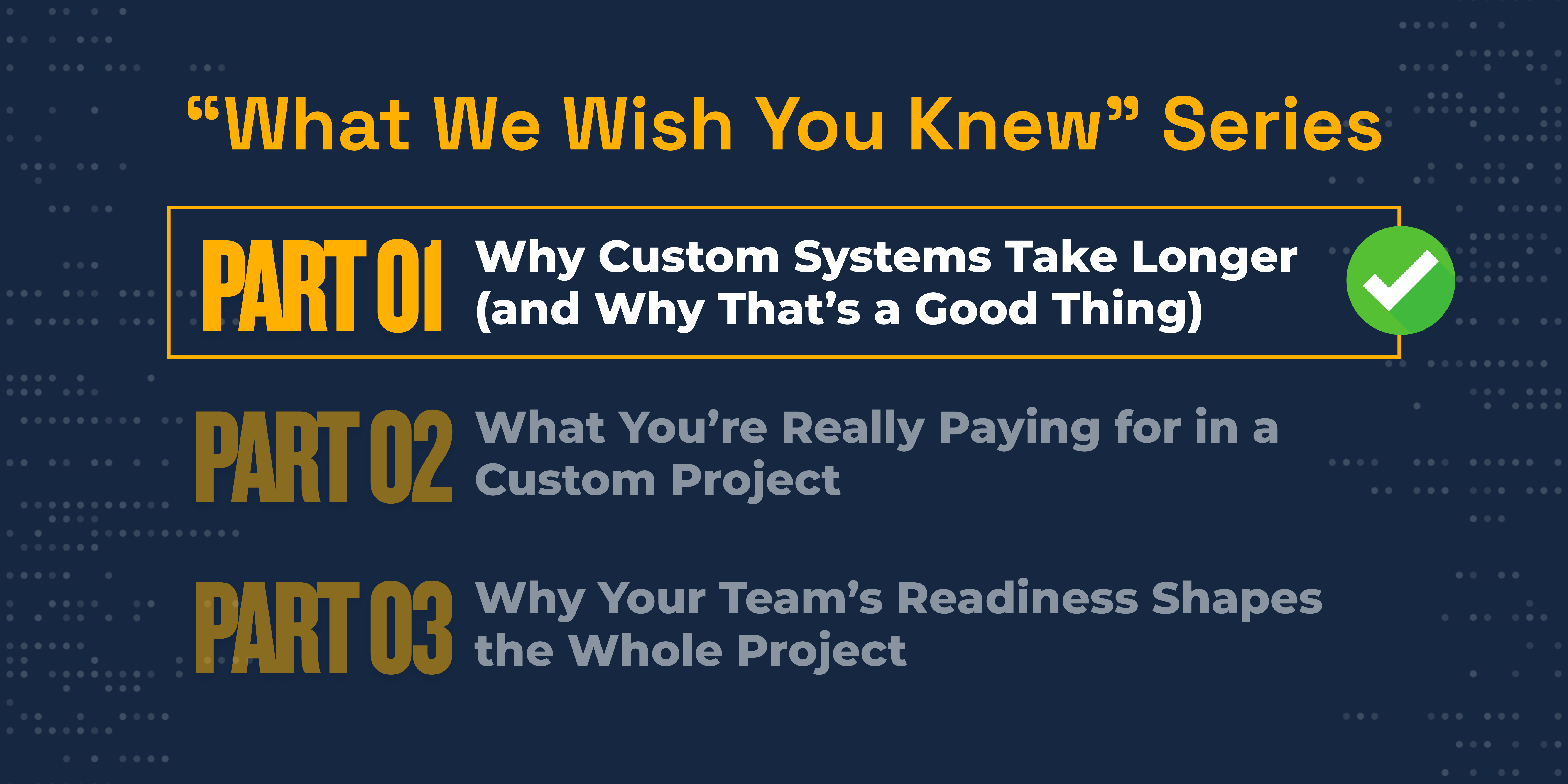 “What We Wish You Knew” Series

PART 01 Why Custom Systems Take Longer (and Why That’s a Good Thing)

PART 02 What You’re Really Paying for in a Custom Project

PART 03 Why Your Team’s Readiness Shapes the Whole Project